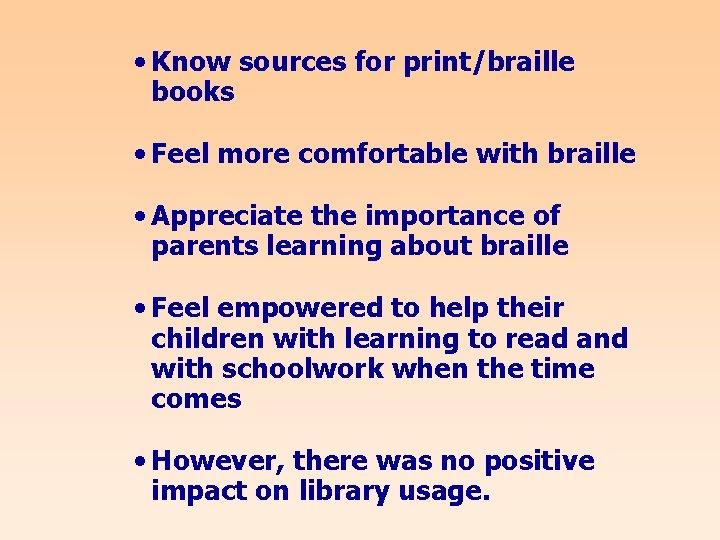 • Know sources for print/braille books

• Feel more comfortable with braille

• Appreciate the importance of parents learning about braille

• Feel empowered to help their children with learning to read and with schoolwork when the time comes

• However, there was no positive impact on library usage.